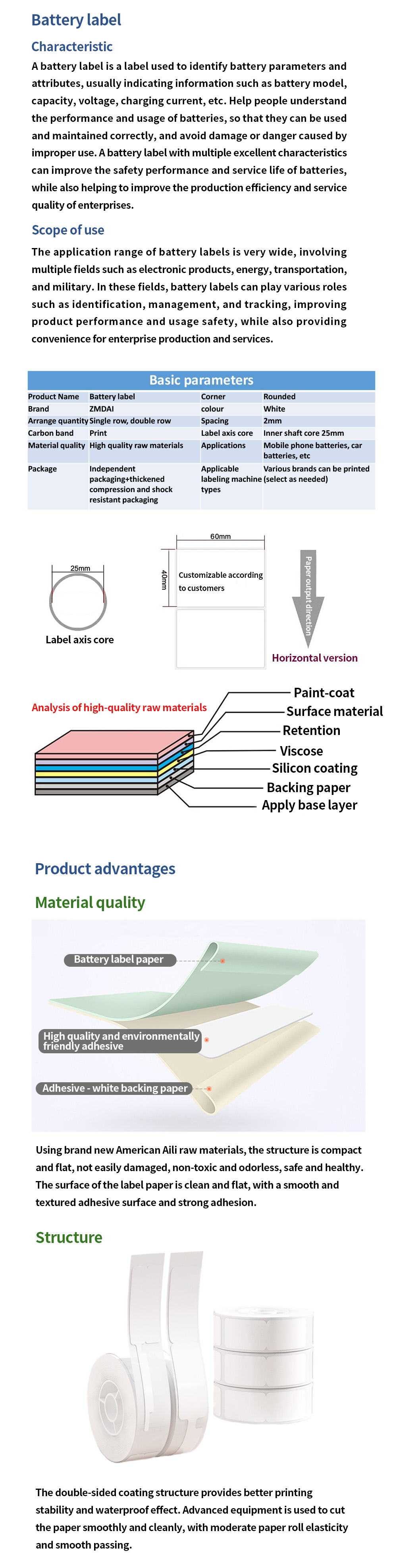 Battery label

Characteristic

A battery label is a label used to identify battery parameters and attributes, usually indicating information such as battery model, capacity, voltage, charging current, etc. Help people understand the performance and usage of batteries, so that they can be used and maintained correctly, and avoid damage or danger caused by improper use. A battery label with multiple excellent characteristics can improve the safety performance and service life of batteries, while also helping to improve the production efficiency and service quality of enterprises.

Scope of use

The application range of battery labels is very wide, involving multiple fields such as electronic products, energy, transportation, and military. In these fields, battery labels can play various roles such as identification, management, and tracking, improving product performance and usage safety, while also providing convenience for enterprise production and services.

Basic parameters

| Product Name | Battery label | Corner | Rounded |
|---|---|---|---|
| Brand | ZMDAI | colour | White |
| Arrange quantity | Single row, double row | Spacing | 2mm |
| Carbon band | Print | Label axis core | Inner shaft core 25mm |
| Material quality | High quality raw materials | Applications | Mobile phone batteries, car batteries, etc |
| Package | Independent packaging+thickened compression and shock resistant packaging | Applicable labeling machine types | Various brands can be printed (select as needed) |

25mm
Label axis core

60mm
40mm
Customizable according to customers

Paper output direction
Horizontal version

Analysis of high-quality raw materials
Paint-coat
Surface material
Retention
Viscose
Silicon coating
Backing paper
Apply base layer

Product advantages

Material quality

Battery label paper
High quality and environmentally friendly adhesive
Adhesive - white backing paper

Using brand new American Aili raw materials, the structure is compact and flat, not easily damaged, non-toxic and odorless, safe and healthy. The surface of the label paper is clean and flat, with a smooth and textured adhesive surface and strong adhesion.

Structure

The double-sided coating structure provides better printing stability and waterproof effect. Advanced equipment is used to cut the paper smoothly and cleanly, with moderate paper roll elasticity and smooth passing.